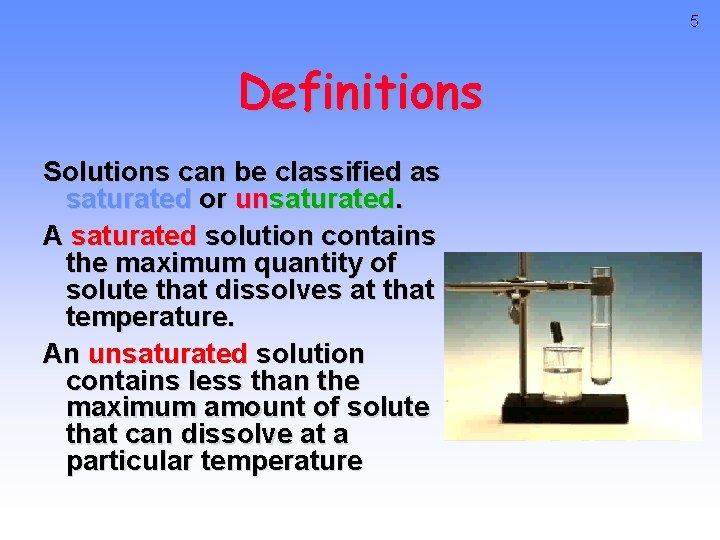 5

Definitions

Solutions can be classified as saturated or unsaturated.

A saturated solution contains the maximum quantity of solute that dissolves at that temperature.

An unsaturated solution contains less than the maximum amount of solute that can dissolve at a particular temperature